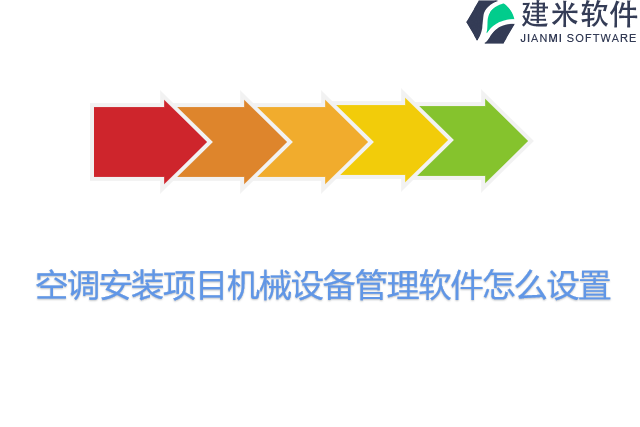 建米软件
JIANMI SOFTWARE

空调安装项目机械设备管理软件怎么设置